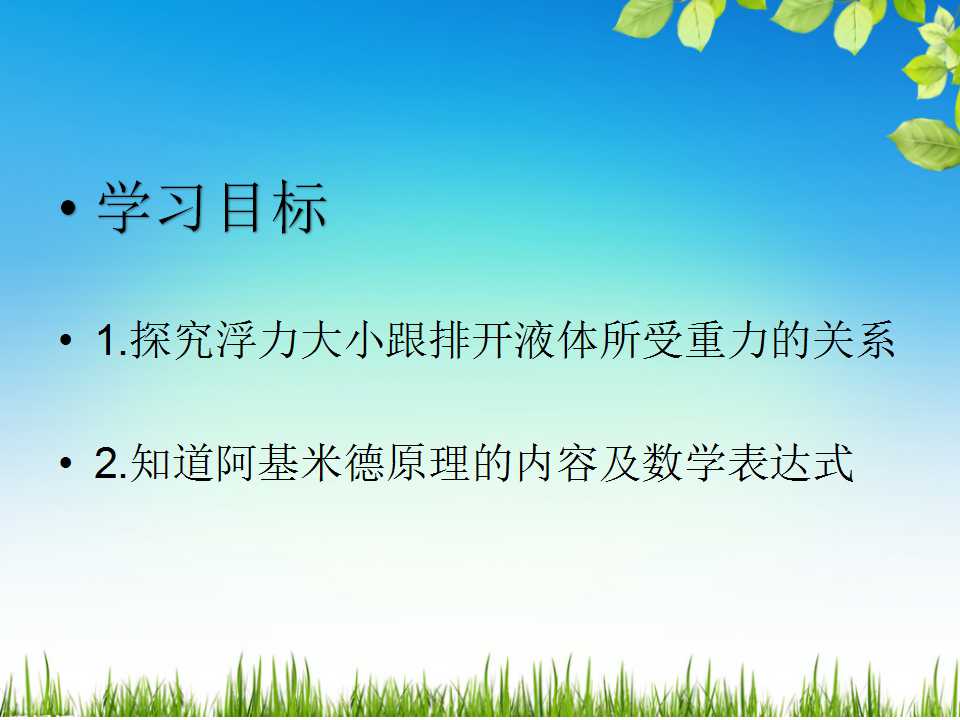 • 学习目标

• 1.探究浮力大小跟排开液体所受重力的关系

• 2.知道阿基米德原理的内容及数学表达式